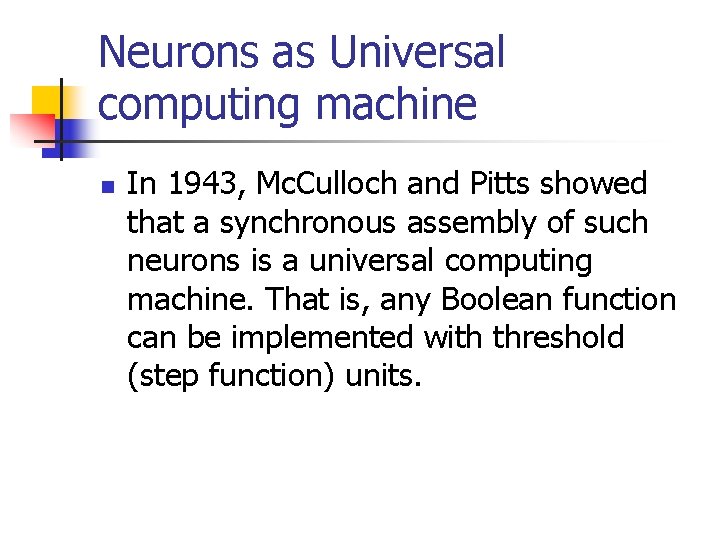 Neurons as Universal computing machine

In 1943, McCulloch and Pitts showed that a synchronous assembly of such neurons is a universal computing machine. That is, any Boolean function can be implemented with threshold (step function) units.